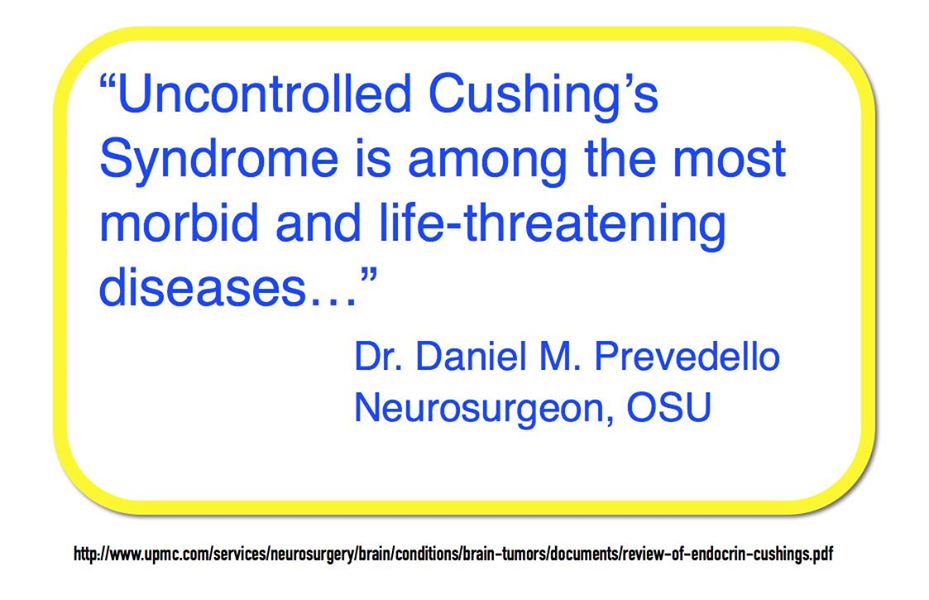 “Uncontrolled Cushing’s Syndrome is among the most morbid and life-threatening diseases…”

Dr. Daniel M. Prevedello
Neurosurgeon, OSU

http://www.upmc.com/services/neurosurgery/brain/conditions/brain-tumors/documents/review-of-endocrin-cushings.pdf